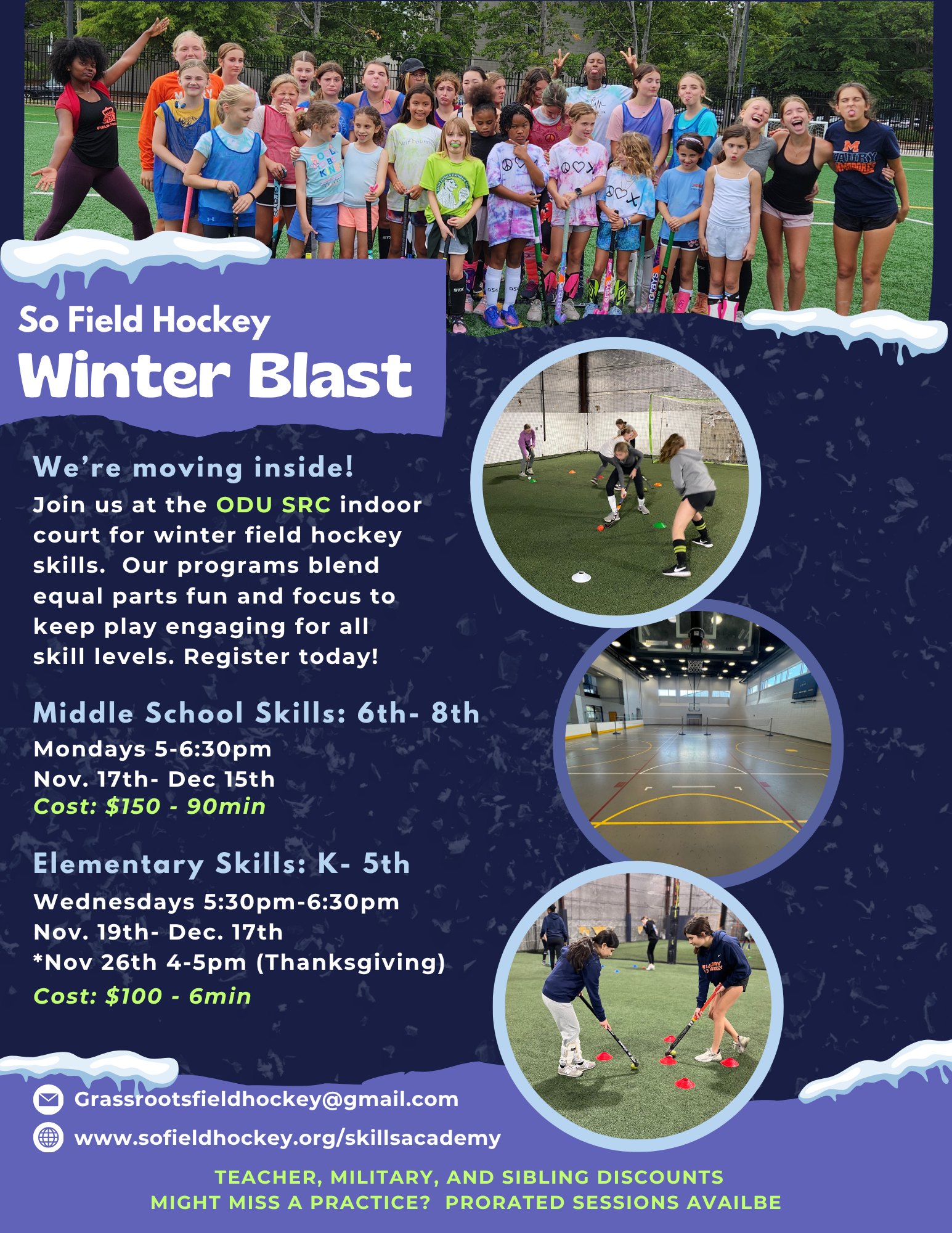 So Field Hockey
Winter Blast

We're moving inside!
Join us at the ODU SRC indoor court for winter field hockey skills. Our programs blend equal parts fun and focus to keep play engaging for all skill levels. Register today!

Middle School Skills: 6th- 8th
Mondays 5-6:30pm
Nov. 17th- Dec 15th
Cost: $150 - 90min

Elementary Skills: K- 5th
Wednesdays 5:30pm-6:30pm
Nov. 19th- Dec. 17th
*Nov 26th 4-5pm (Thanksgiving)
Cost: $100 - 6min

Grassrootsfieldhockey@gmail.com
www.sofieldhockey.org/skillsacademy

TEACHER, MILITARY, AND SIBLING DISCOUNTS
MIGHT MISS A PRACTICE? PRORATED SESSIONS AVAILBE